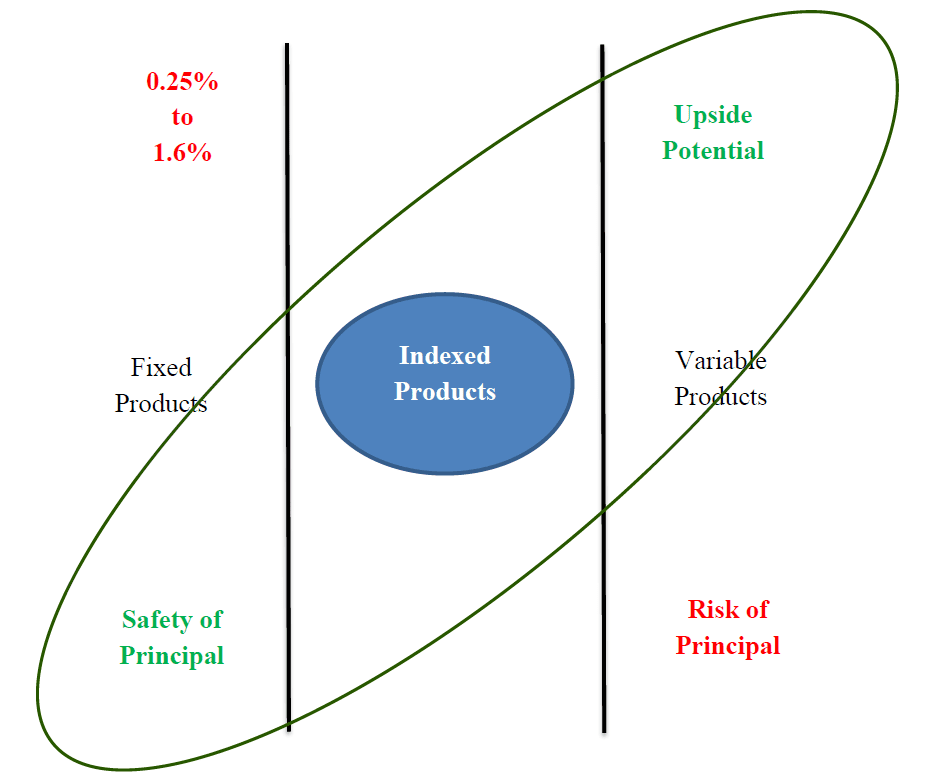 0.25%
to
1.6%

Upside
Potential

Fixed
Products

Indexed
Products

Variable
Products

Safety of
Principal

Risk of
Principal